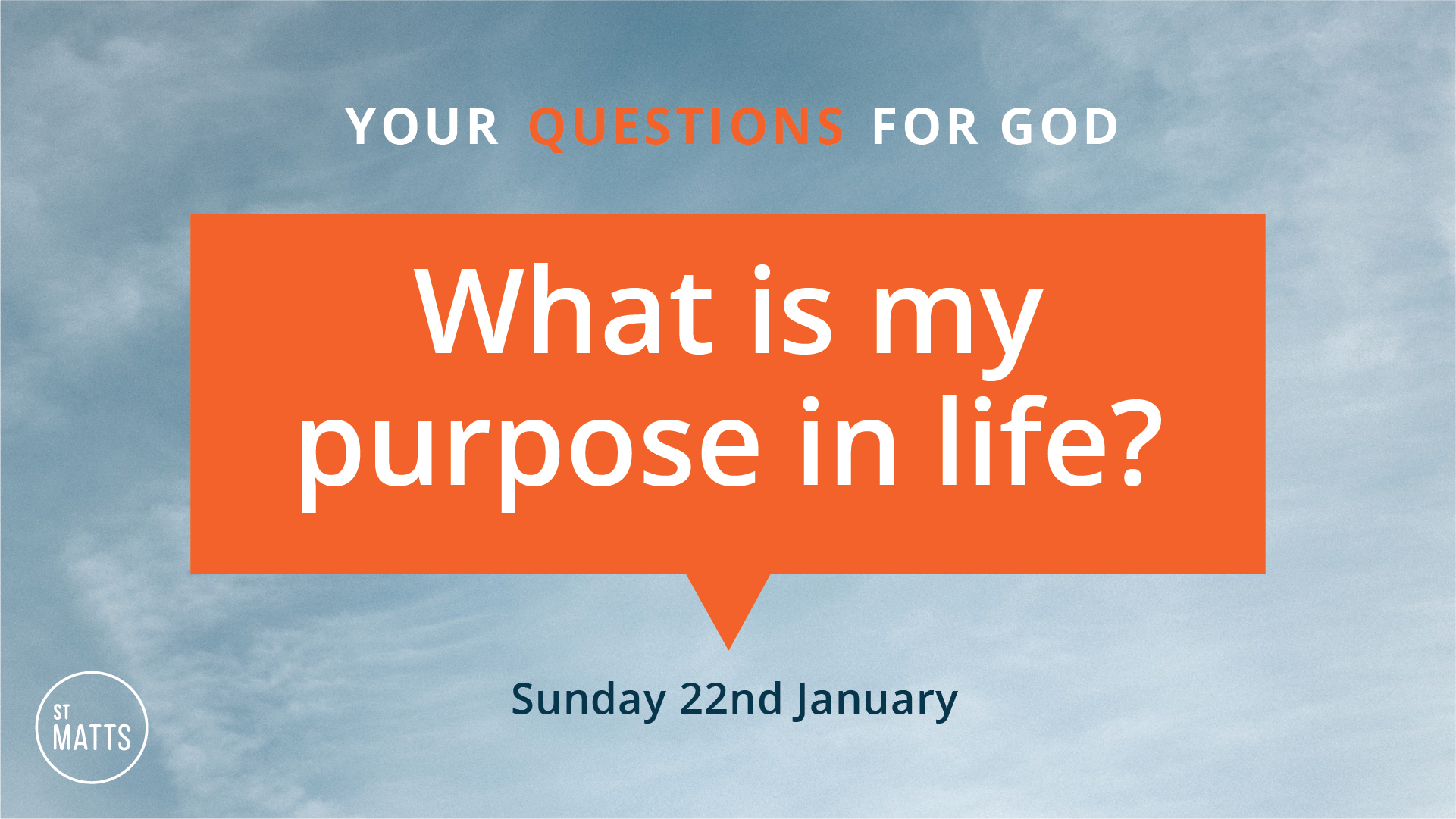 YOUR QUESTIONS FOR GOD

What is my purpose in life?

Sunday 22nd January

ST MATTS